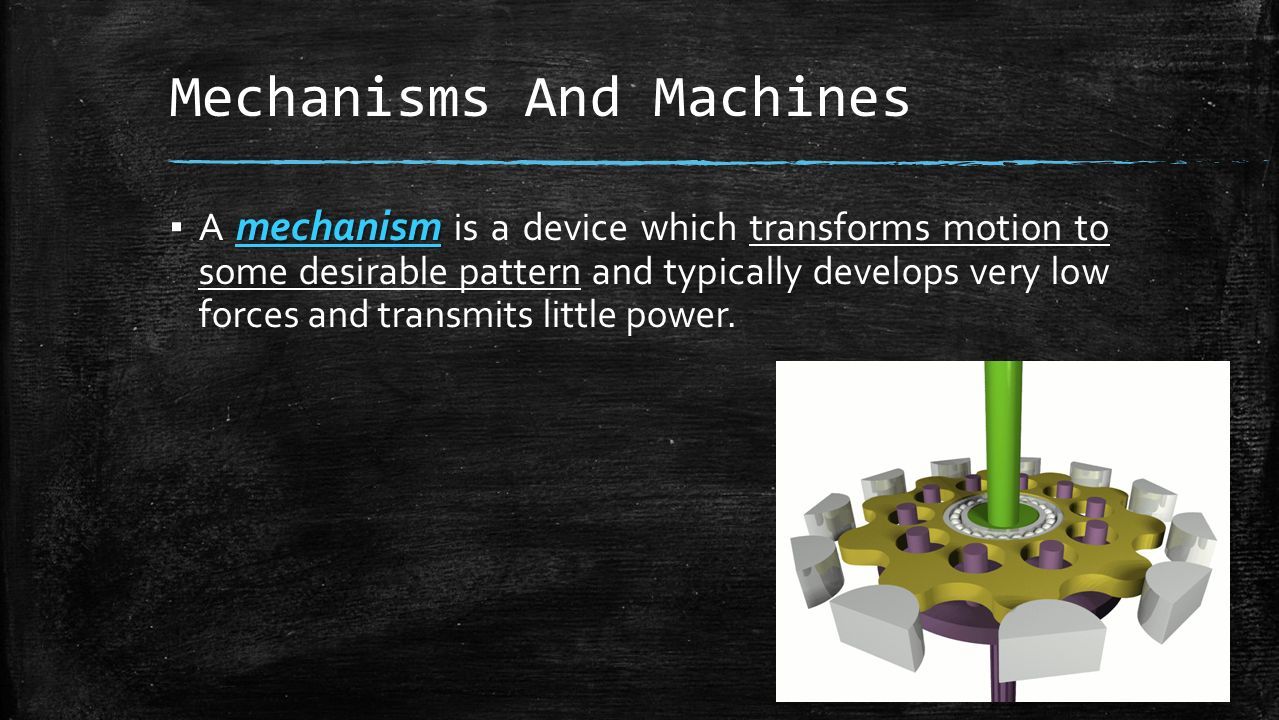 Mechanisms And Machines

▪ A mechanism is a device which transforms motion to some desirable pattern and typically develops very low forces and transmits little power.